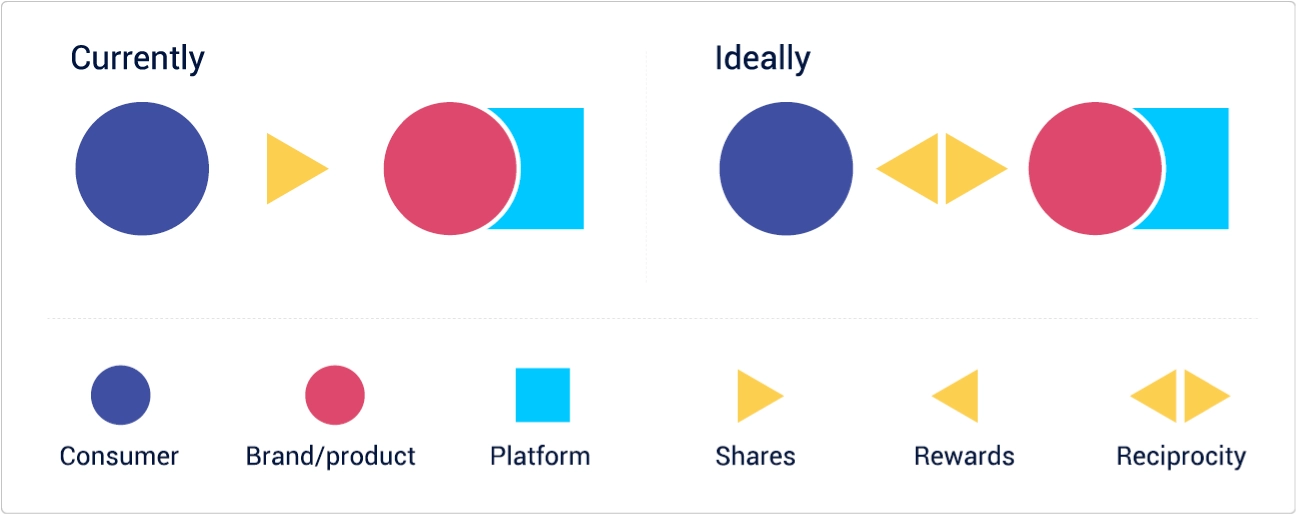 Currently

Ideally

Consumer

Brand/product

Platform

Shares

Rewards

Reciprocity